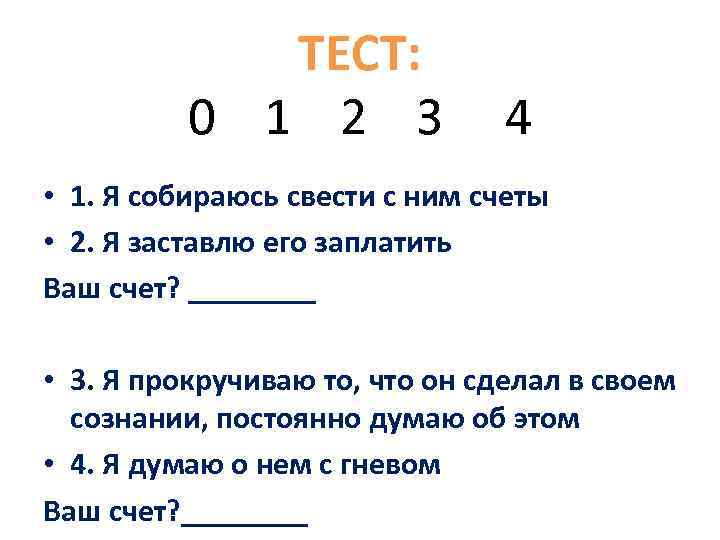 ТЕСТ:

0 1 2 3 4

• 1. Я собираюсь свести с ним счеты
• 2. Я заставлю его заплатить

Ваш счет? ________

• 3. Я прокручиваю то, что он сделал в своем сознании, постоянно думаю об этом
• 4. Я думаю о нем с гневом

Ваш счет?________